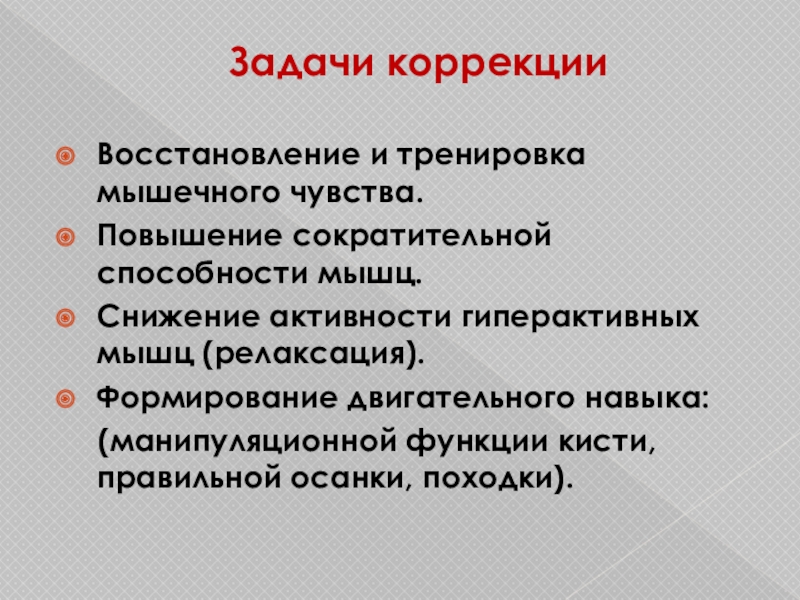 Задачи коррекции

Восстановление и тренировка мышечного чувства.

Повышение сократительной способности мышц.

Снижение активности гиперактивных мышц (релаксация).

Формирование двигательного навыка:

(манипуляционной функции кисти, правильной осанки, походки).